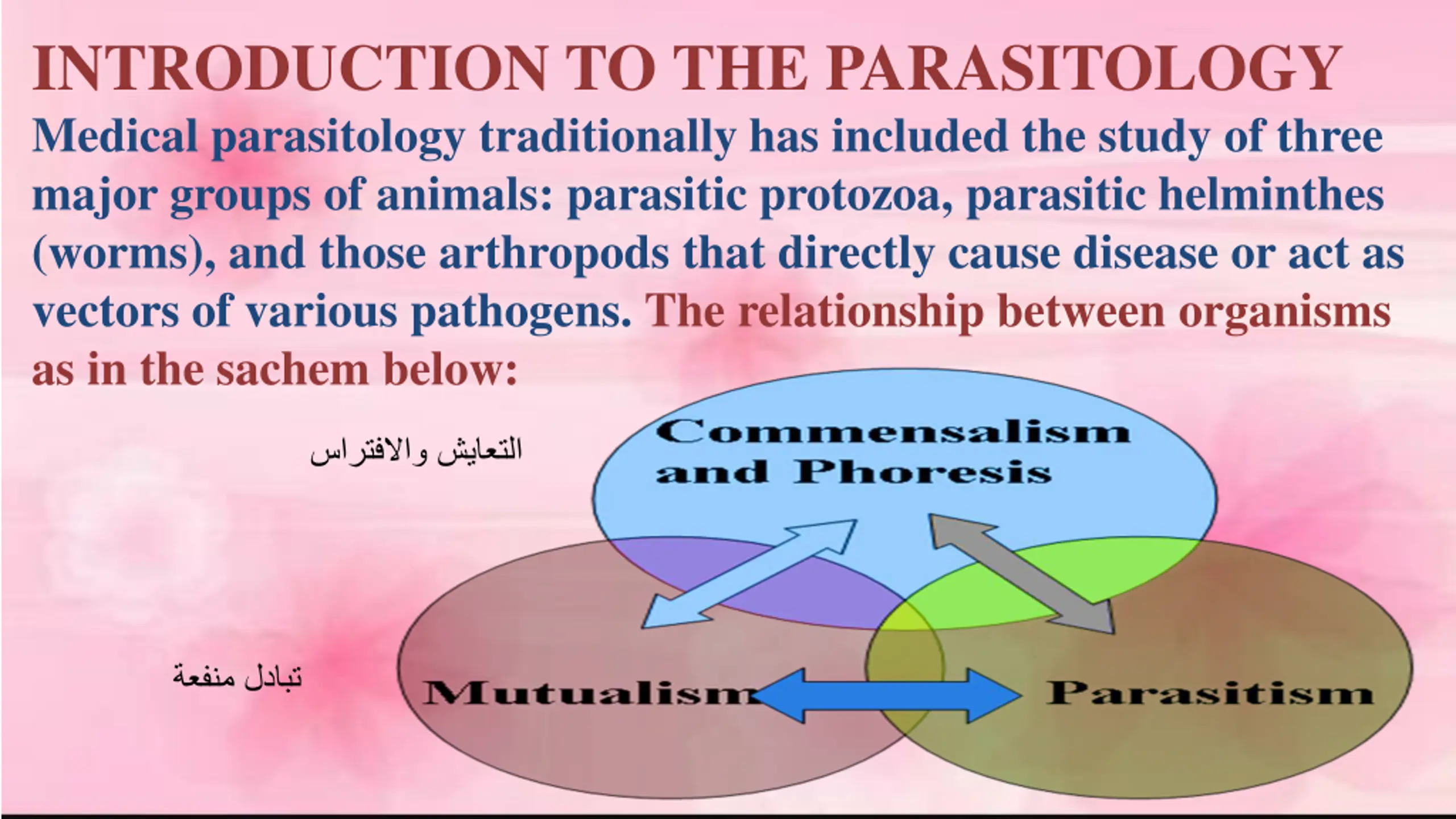 INTRODUCTION TO THE PARASITOLOGY

Medical parasitology traditionally has included the study of three major groups of animals: parasitic protozoa, parasitic helminthes (worms), and those arthropods that directly cause disease or act as vectors of various pathogens. The relationship between organisms as in the sachem below:

التعايش والافتراس

Commensalism and Phoresis

تبادل منفعة

Mutualism

Parasitism